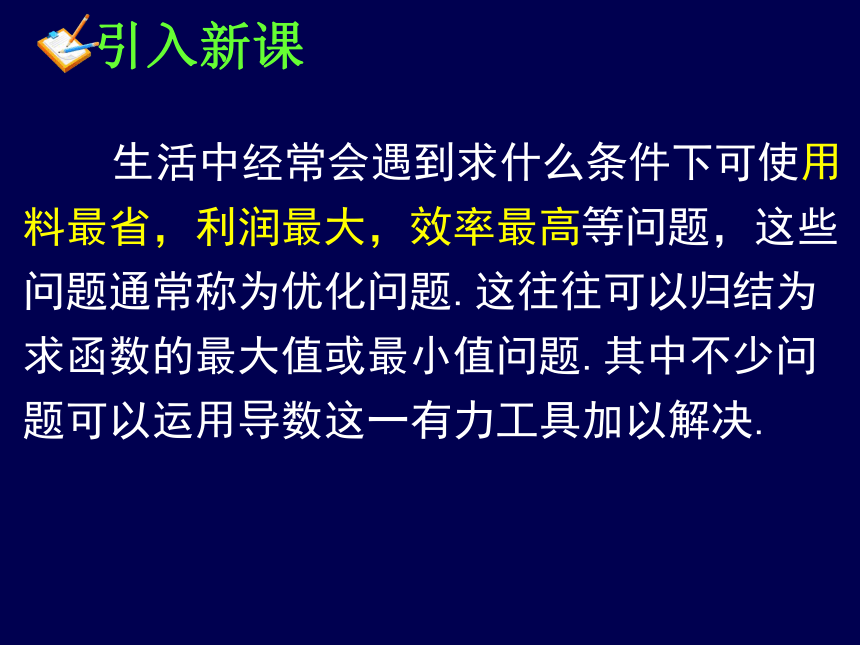 引入新课

生活中经常会遇到求什么条件下可使用料最省，利润最大，效率最高等问题，这些问题通常称为优化问题. 这往往可以归结为求函数的最大值或最小值问题. 其中不少问题可以运用导数这一有力工具加以解决.